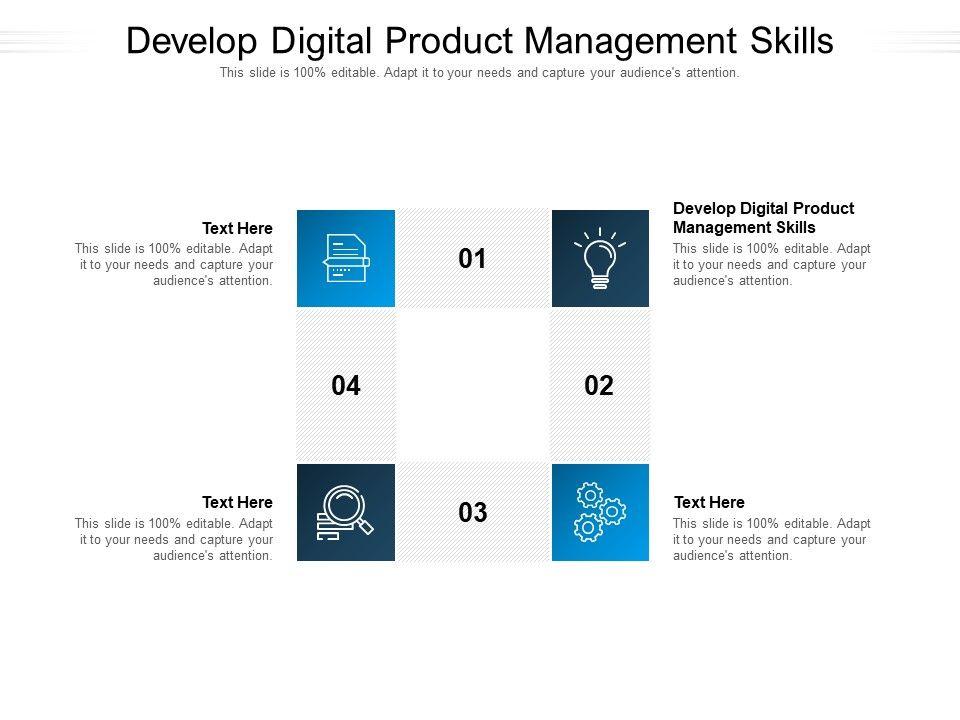 Develop Digital Product Management Skills

This slide is 100% editable. Adapt it to your needs and capture your audience's attention.

Text Here

This slide is 100% editable. Adapt it to your needs and capture your audience's attention.

01

Develop Digital Product Management Skills

This slide is 100% editable. Adapt it to your needs and capture your audience's attention.

04

02

Text Here

This slide is 100% editable. Adapt it to your needs and capture your audience's attention.

03

Text Here

This slide is 100% editable. Adapt it to your needs and capture your audience's attention.